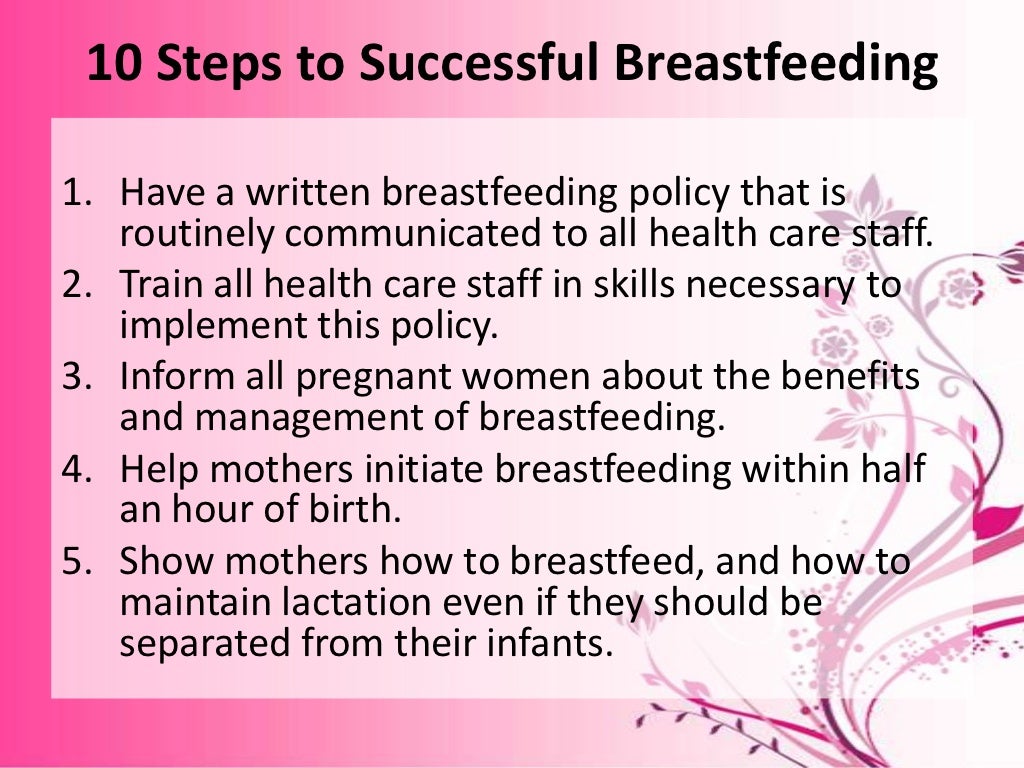 10 Steps to Successful Breastfeeding

1. Have a written breastfeeding policy that is routinely communicated to all health care staff.
2. Train all health care staff in skills necessary to implement this policy.
3. Inform all pregnant women about the benefits and management of breastfeeding.
4. Help mothers initiate breastfeeding within half an hour of birth.
5. Show mothers how to breastfeed, and how to maintain lactation even if they should be separated from their infants.